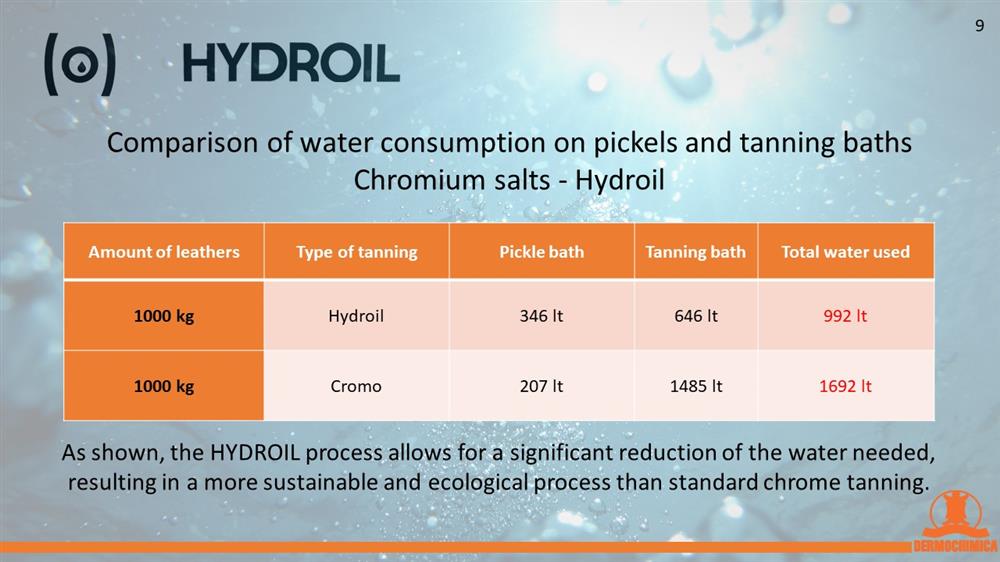 9

HYDROIL

Comparison of water consumption on pickels and tanning baths
Chromium salts - Hydroil

| Amount of leathers | Type of tanning | Pickle bath | Tanning bath | Total water used |
|---|---|---|---|---|
| 1000 kg | Hydroil | 346 lt | 646 lt | 992 lt |
| 1000 kg | Cromo | 207 lt | 1485 lt | 1692 lt |

As shown, the HYDROIL process allows for a significant reduction of the water needed, resulting in a more sustainable and ecological process than standard chrome tanning.

DERMOCHIMICA